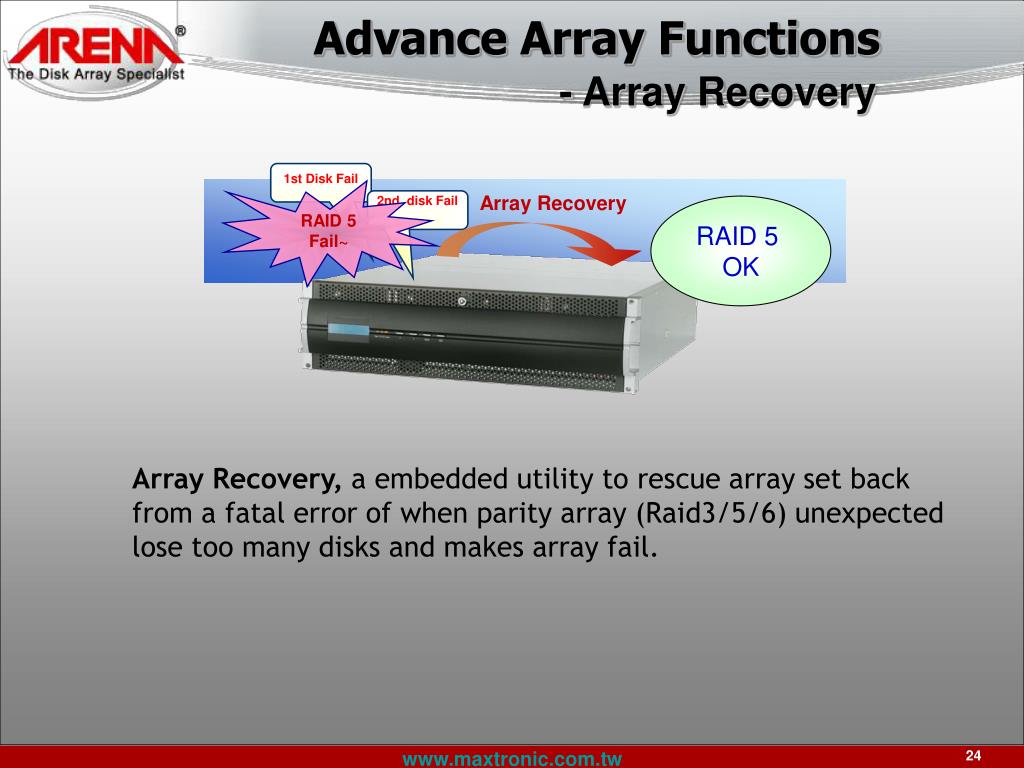 ARENA®
The Disk Array Specialist

Advance Array Functions
- Array Recovery

1st Disk Fail

2nd disk Fail

RAID 5
Fail~

Array Recovery

RAID 5
OK

**Array Recovery,** a embedded utility to rescue array set back from a fatal error of when parity array (Raid3/5/6) unexpected lose too many disks and makes array fail.

www.maxtronic.com.tw

24